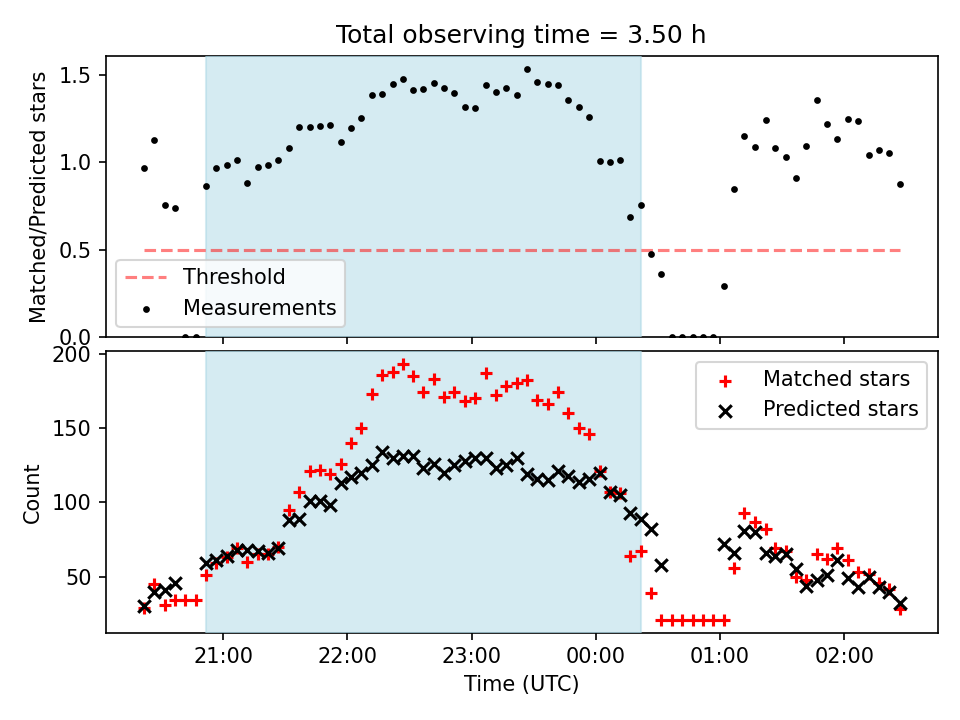 Total observing time = 3.50 h

Matched/Predicted stars

1.5
1.0
0.5
0.0

Threshold
Measurements

Count

200
150
100
50

Matched stars
Predicted stars

21:00
22:00
23:00
00:00
01:00
02:00

Time (UTC)